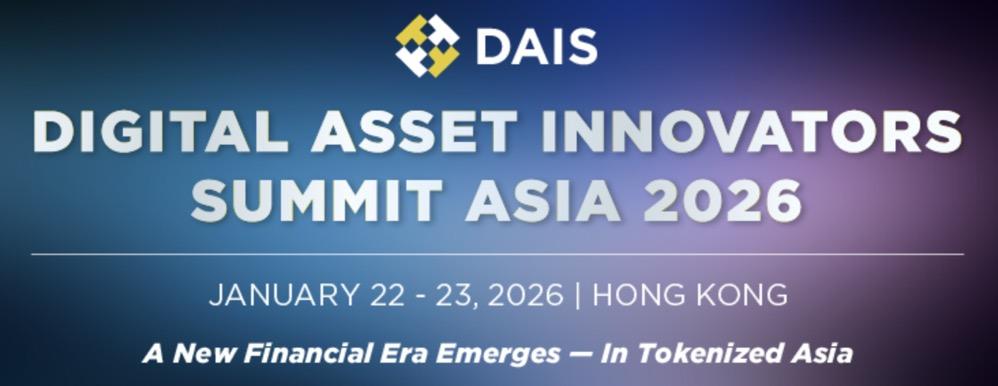 DAIS

DIGITAL ASSET INNOVATORS SUMMIT ASIA 2026

JANUARY 22 - 23, 2026 | HONG KONG

A New Financial Era Emerges — In Tokenized Asia